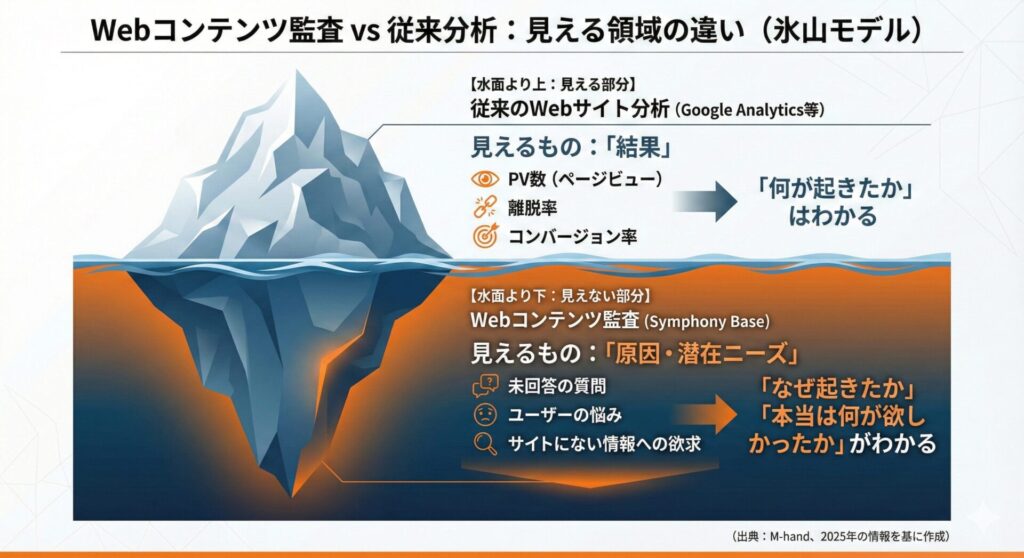 Webコンテンツ監査 vs 従来分析：見える領域の違い（氷山モデル）

【水面より上：見える部分】
従来のWebサイト分析 (Google Analytics等)

見えるもの：「結果」

PV数（ページビュー）
離脱率
コンバージョン率

「何が起きたか」はわかる

【水面より下：見えない部分】
Webコンテンツ監査 (Symphony Base)

見えるもの：「原因・潜在ニーズ」

未回答の質問
ユーザーの悩み
サイトにない情報への欲求

「なぜ起きたか」「本当は何が欲しかったか」がわかる

（出典：M-hand、2025年の情報を基に作成）